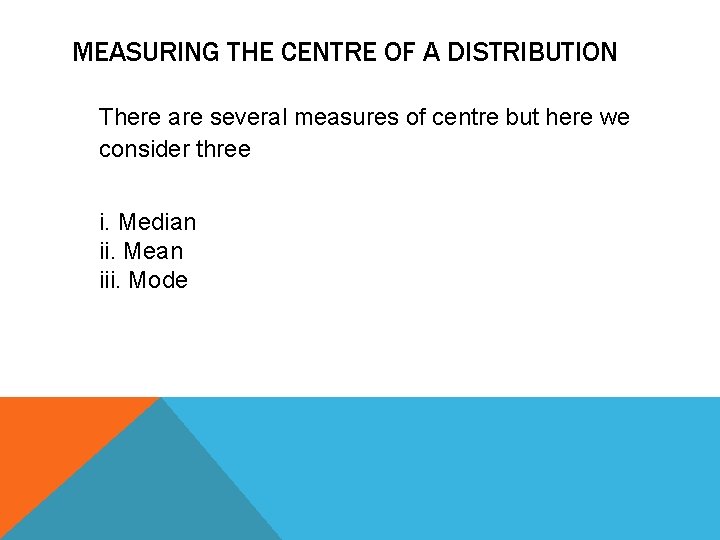 MEASURING THE CENTRE OF A DISTRIBUTION

There are several measures of centre but here we consider three

i. Median
ii. Mean
iii. Mode